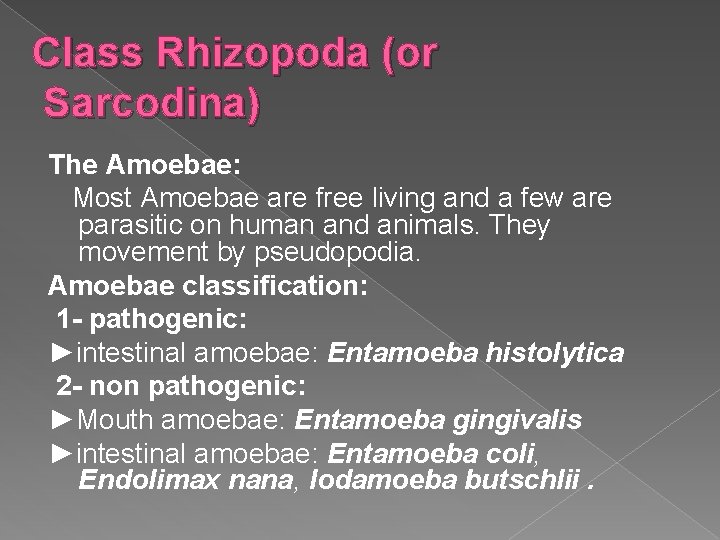 Class Rhizopoda (or Sarcodina)

The Amoebae:

Most Amoebae are free living and a few are parasitic on human and animals. They movement by pseudopodia.

Amoebae classification:

1- pathogenic:

►intestinal amoebae: Entamoeba histolytica

2- non pathogenic:

►Mouth amoebae: Entamoeba gingivalis

►intestinal amoebae: Entamoeba coli, Endolimax nana, Iodamoeba butschlii .